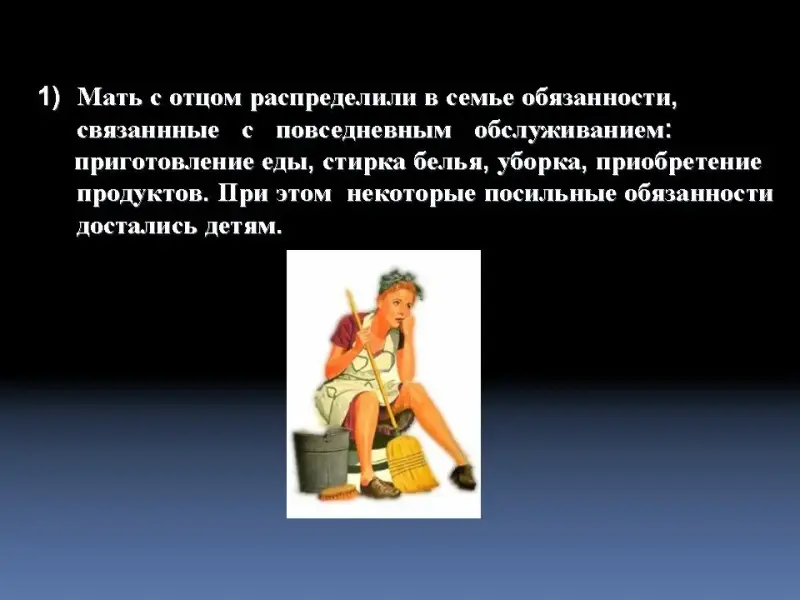 1) Мать с отцом распределили в семье обязанности, связаннные с повседневным обслуживанием: приготовление еды, стирка белья, уборка, приобретение продуктов. При этом некоторые посильные обязанности достались детям.